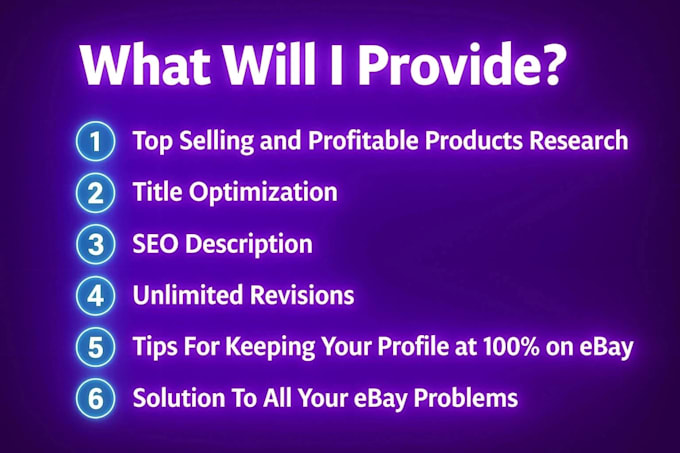 What Will I Provide?

1 Top Selling and Profitable Products Research

2 Title Optimization

3 SEO Description

4 Unlimited Revisions

5 Tips For Keeping Your Profile at 100% on eBay

6 Solution To All Your eBay Problems